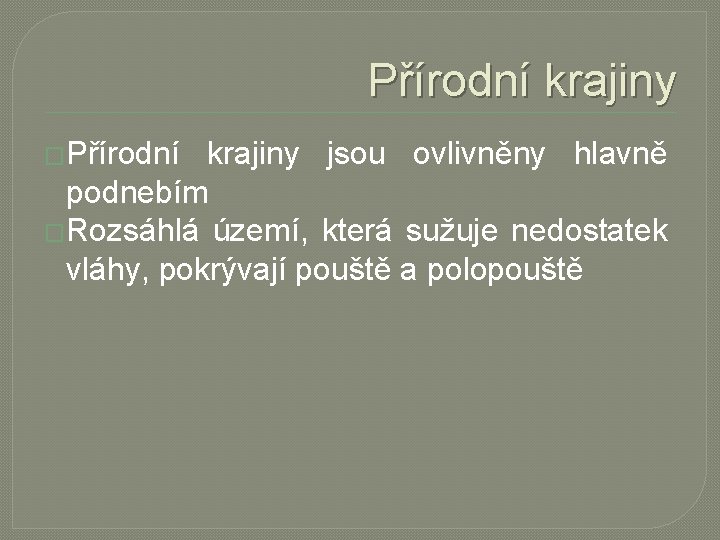 Přírodní krajiny

Přírodní krajiny jsou ovlivněny hlavně podnebím

Rozsáhlá území, která sužuje nedostatek vláhy, pokrývají pouště a polopouště